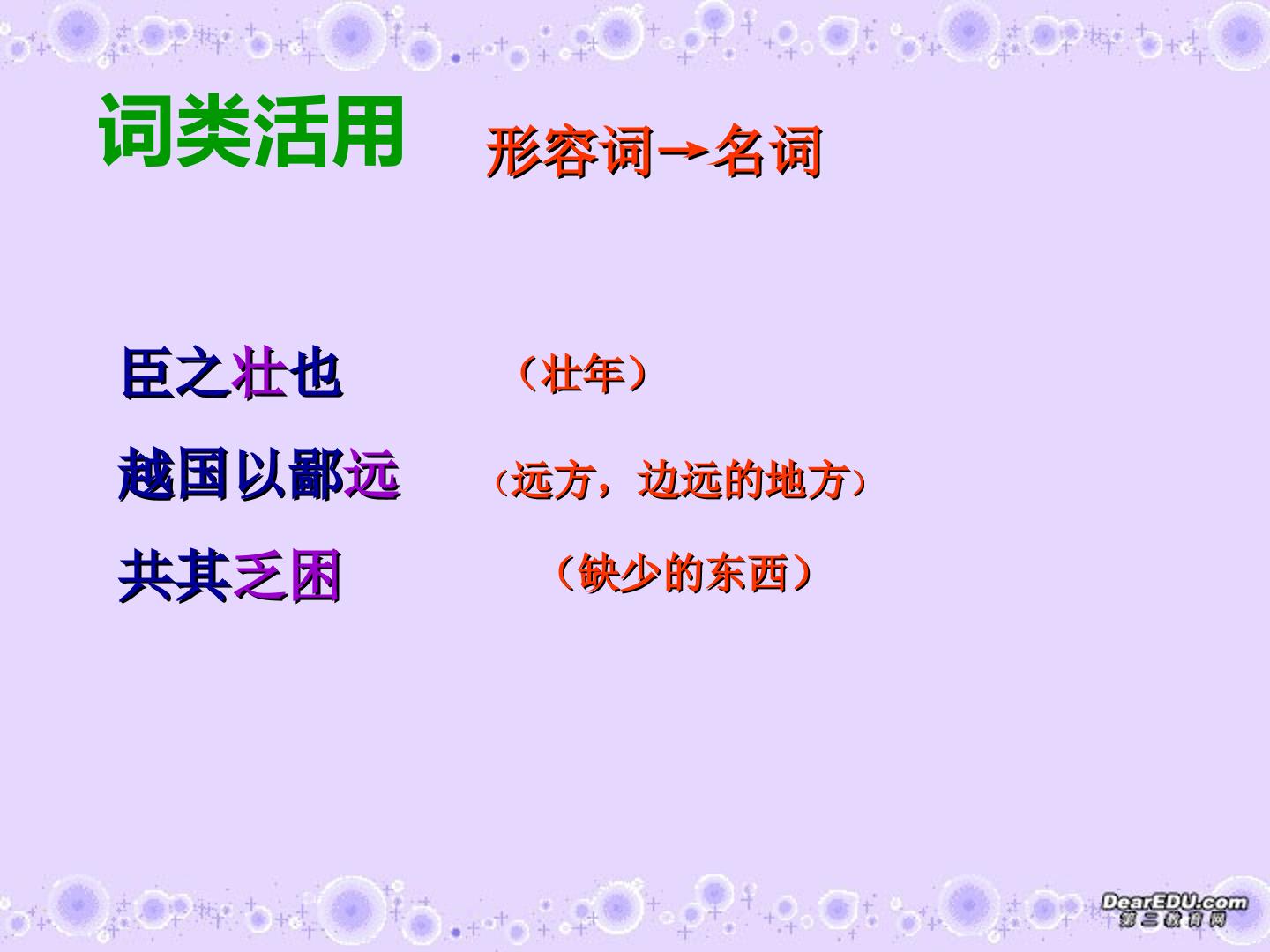 词类活用 形容词→名词

臣之壮也 （壮年）

越国以鄙远 （远方，边远的地方）

共其乏困 （缺少的东西）

DearEDU.com
第二教育网